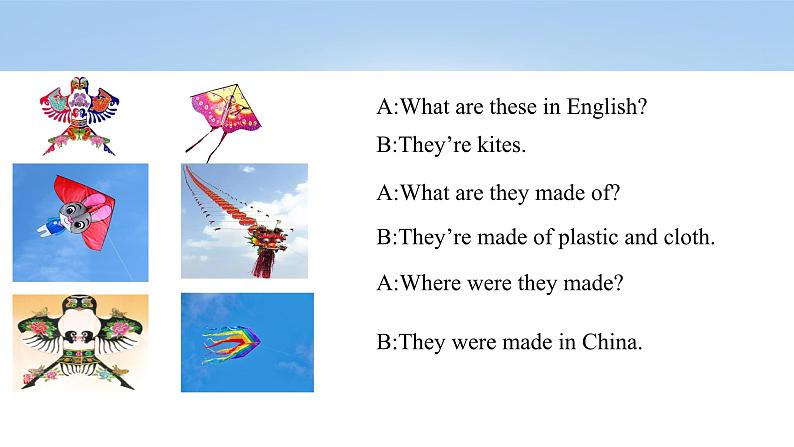 A:What are these in English?

B:They’re kites.

A:What are they made of?

B:They’re made of plastic and cloth.

A:Where were they made?

B:They were made in China.